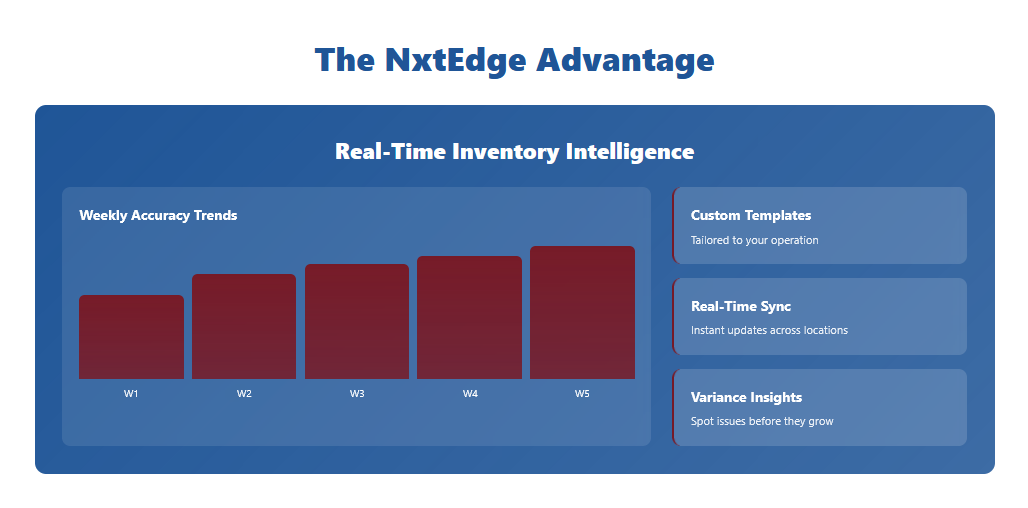 The NxtEdge Advantage

Real-Time Inventory Intelligence

Weekly Accuracy Trends

W1 W2 W3 W4 W5

Custom Templates
Tailored to your operation

Real-Time Sync
Instant updates across locations

Variance Insights
Spot issues before they grow